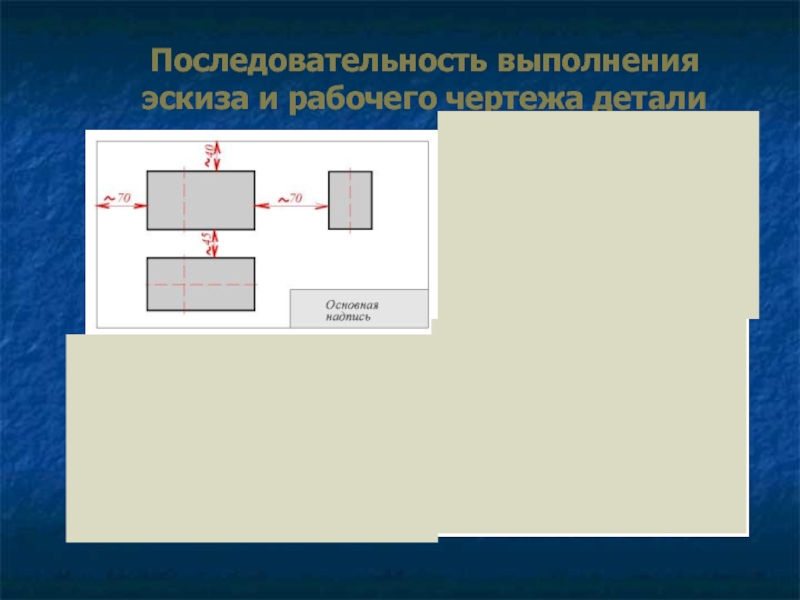 Последовательность выполнения эскиза и рабочего чертежа детали

~40

~70

~70

~45

Основная надпись